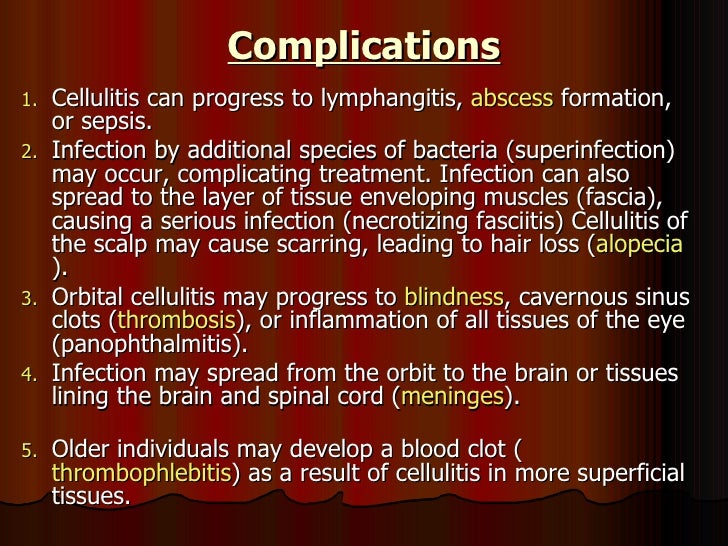 Complications

1. Cellulitis can progress to lymphangitis, abscess formation, or sepsis.

2. Infection by additional species of bacteria (superinfection) may occur, complicating treatment. Infection can also spread to the layer of tissue enveloping muscles (fascia), causing a serious infection (necrotizing fasciitis) Cellulitis of the scalp may cause scarring, leading to hair loss (alopecia ).

3. Orbital cellulitis may progress to blindness, cavernous sinus clots (thrombosis), or inflammation of all tissues of the eye (panophthalmitis).

4. Infection may spread from the orbit to the brain or tissues lining the brain and spinal cord (meninges).

5. Older individuals may develop a blood clot ( thrombophlebitis) as a result of cellulitis in more superficial tissues.